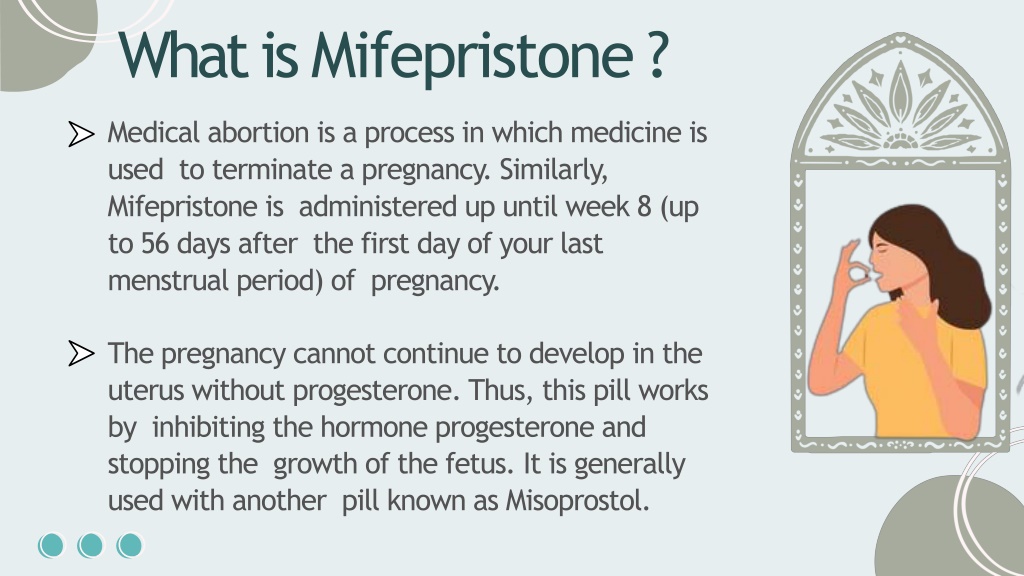 What is Mifepristone ?

Medical abortion is a process in which medicine is used to terminate a pregnancy. Similarly, Mifepristone is administered up until week 8 (up to 56 days after the first day of your last menstrual period) of pregnancy.

The pregnancy cannot continue to develop in the uterus without progesterone. Thus, this pill works by inhibiting the hormone progesterone and stopping the growth of the fetus. It is generally used with another pill known as Misoprostol.